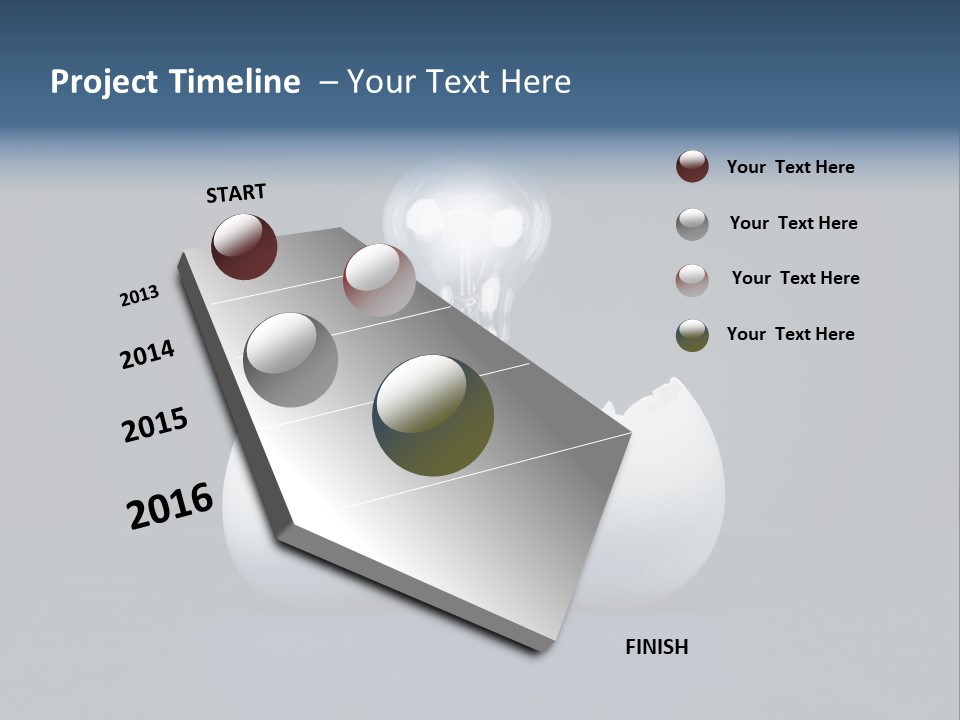 Project Timeline – Your Text Here

START

2013

2014

2015

2016

FINISH

Your Text Here

Your Text Here

Your Text Here

Your Text Here